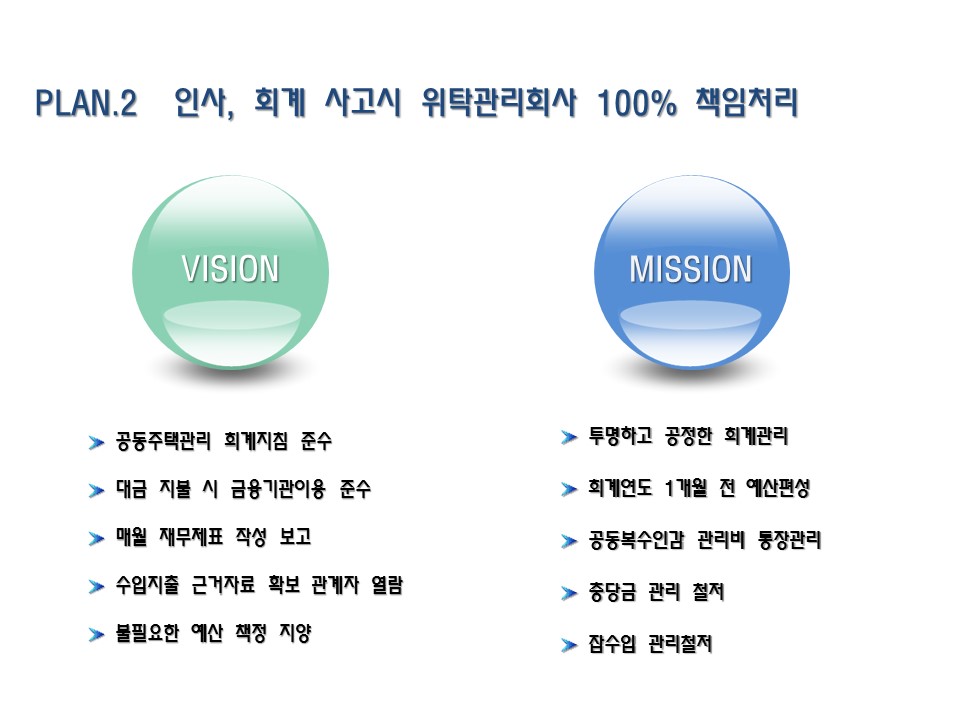 PLAN.2 인사, 회계 사고시 위탁관리회사 100% 책임처리

VISION

공동주택관리 회계지침 준수

대금 지불 시 금융기관이용 준수

매월 재무제표 작성 보고

수입지출 근거자료 확보 관계자 열람

불필요한 예산 책정 지양

MISSION

투명하고 공정한 회계관리

회계연도 1개월 전 예산편성

공동복수인감 관리비 통장관리

충당금 관리 철저

잡수입 관리철저